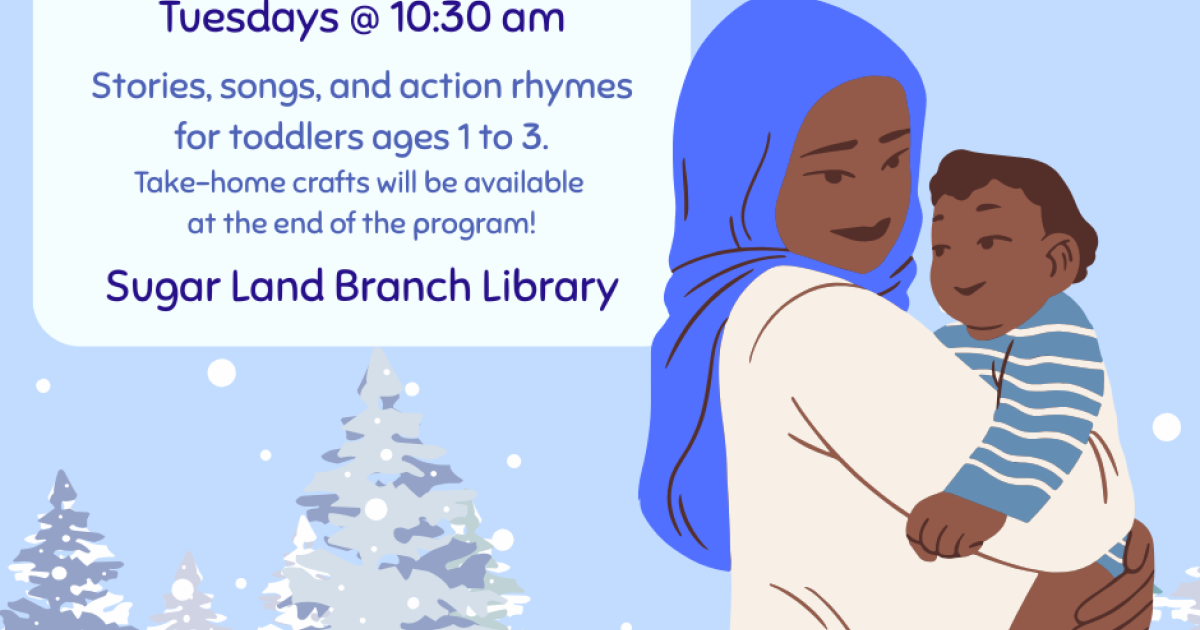 Tuesdays @ 10:30 am

Stories, songs, and action rhymes for toddlers ages 1 to 3.

Take-home crafts will be available at the end of the program!

Sugar Land Branch Library